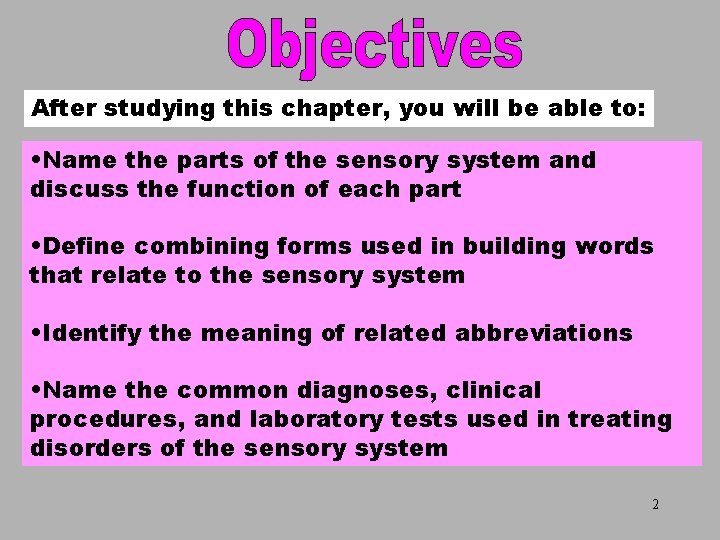 Objectives

After studying this chapter, you will be able to:

•Name the parts of the sensory system and discuss the function of each part

•Define combining forms used in building words that relate to the sensory system

•Identify the meaning of related abbreviations

•Name the common diagnoses, clinical procedures, and laboratory tests used in treating disorders of the sensory system

2